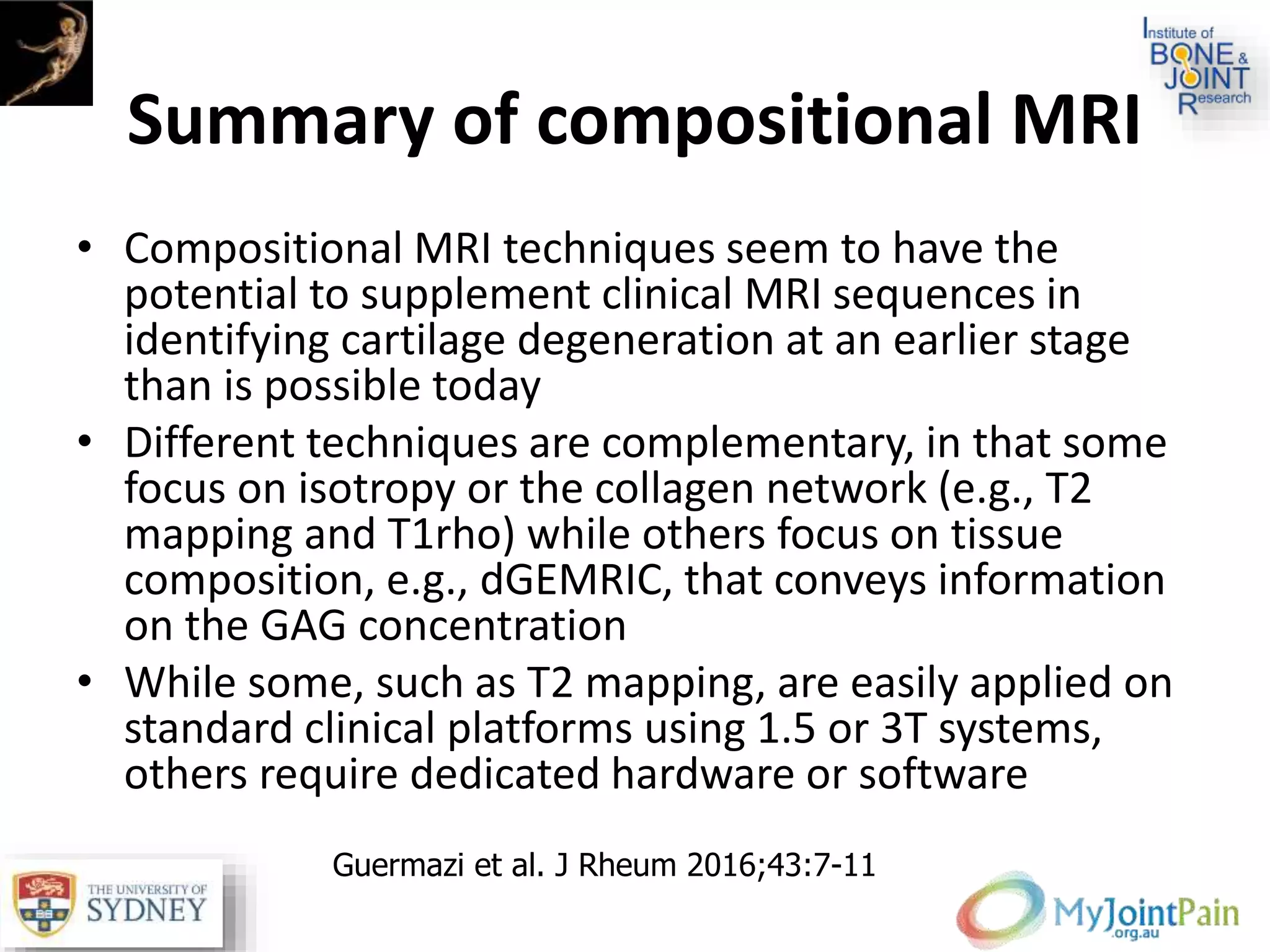 Institute of BONE & JOINT Research

Summary of compositional MRI

• Compositional MRI techniques seem to have the potential to supplement clinical MRI sequences in identifying cartilage degeneration at an earlier stage than is possible today
• Different techniques are complementary, in that some focus on isotropy or the collagen network (e.g., T2 mapping and T1rho) while others focus on tissue composition, e.g., dGEMRIC, that conveys information on the GAG concentration
• While some, such as T2 mapping, are easily applied on standard clinical platforms using 1.5 or 3T systems, others require dedicated hardware or software

Guermazi et al. J Rheum 2016;43:7-11

THE UNIVERSITY OF SYDNEY

MyJointPain .org.au